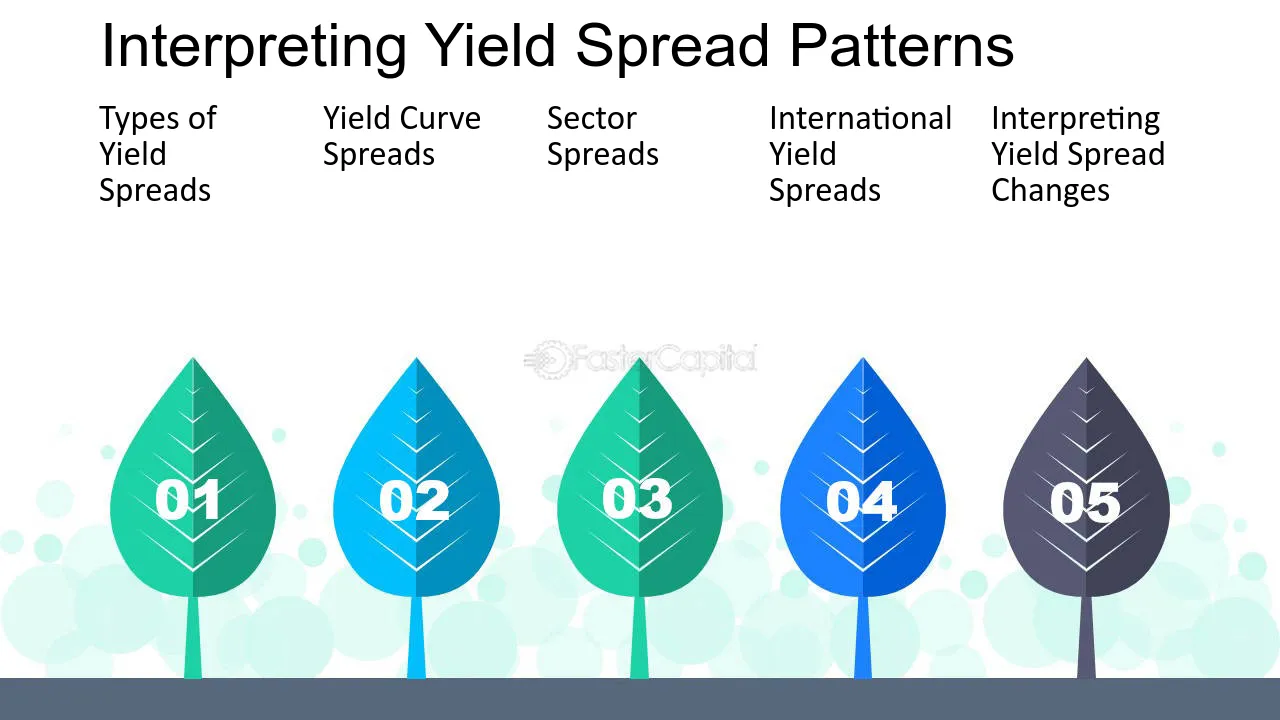 Interpreting Yield Spread Patterns

Types of Yield Spreads

Yield Curve Spreads

Sector Spreads

International Yield Spreads

Interpreting Yield Spread Changes

FasterCapital

01

02

03

04

05